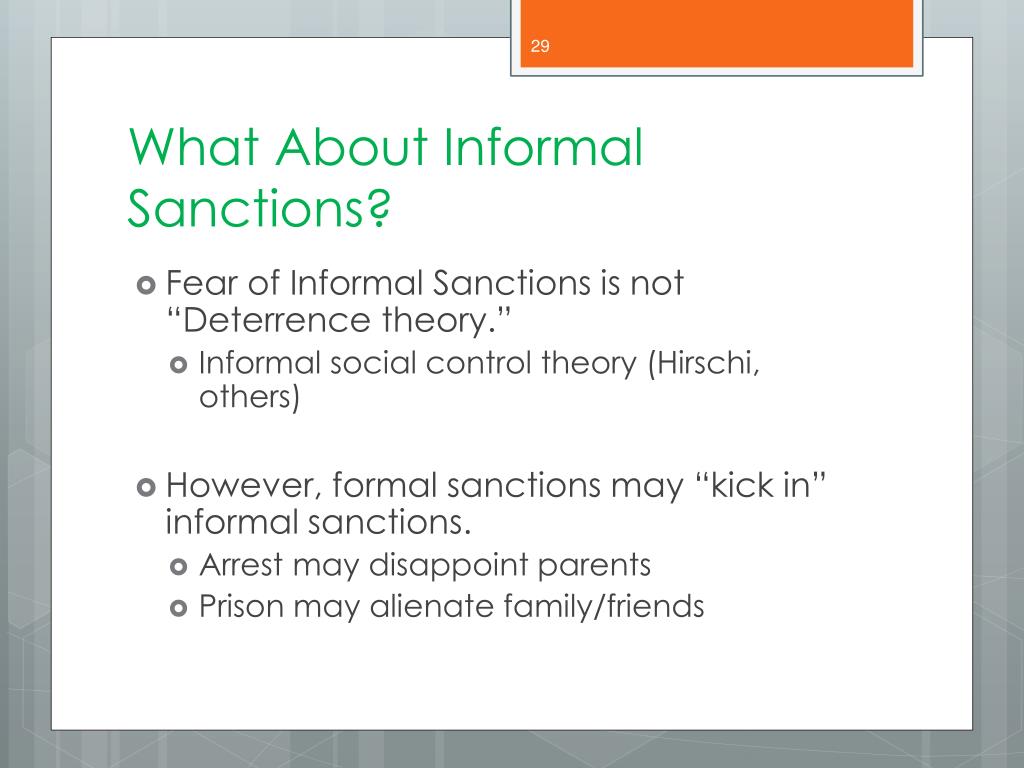 29

What About Informal Sanctions?

Fear of Informal Sanctions is not “Deterrence theory.”

Informal social control theory (Hirschi, others)

However, formal sanctions may “kick in” informal sanctions.

Arrest may disappoint parents

Prison may alienate family/friends